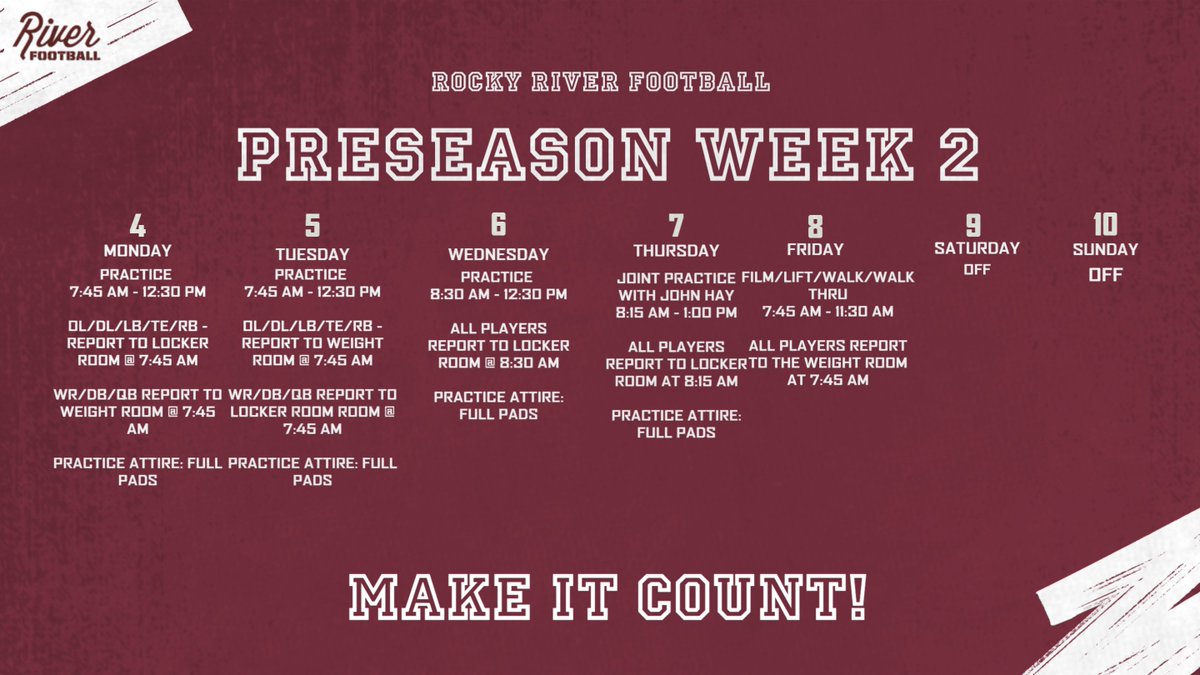 River
FOOTBALL

ROCKY RIVER FOOTBALL

PRESEASON WEEK 2

4
MONDAY
PRACTICE
7:45 AM - 12:30 PM

OL/DL/LB/TE/RB - REPORT TO LOCKER ROOM @ 7:45 AM

WR/DB/QB REPORT TO WEIGHT ROOM @ 7:45 AM

PRACTICE ATTIRE: FULL PADS

5
TUESDAY
PRACTICE
7:45 AM - 12:30 PM

OL/DL/LB/TE/RB - REPORT TO WEIGHT ROOM @ 7:45 AM

WR/DB/QB REPORT TO LOCKER ROOM ROOM @ 7:45 AM

PRACTICE ATTIRE: FULL PADS

6
WEDNESDAY
PRACTICE
8:30 AM - 12:30 PM

ALL PLAYERS REPORT TO LOCKER ROOM @ 8:30 AM

PRACTICE ATTIRE: FULL PADS

7
THURSDAY
JOINT PRACTICE WITH JOHN HAY
8:15 AM - 1:00 PM

ALL PLAYERS REPORT TO LOCKER ROOM AT 8:15 AM

PRACTICE ATTIRE: FULL PADS

8
FRIDAY
FILM/LIFT/WALK/WALK THRU
7:45 AM - 11:30 AM

ALL PLAYERS REPORT TO THE WEIGHT ROOM AT 7:45 AM

9
SATURDAY
OFF

10
SUNDAY
OFF

MAKE IT COUNT!